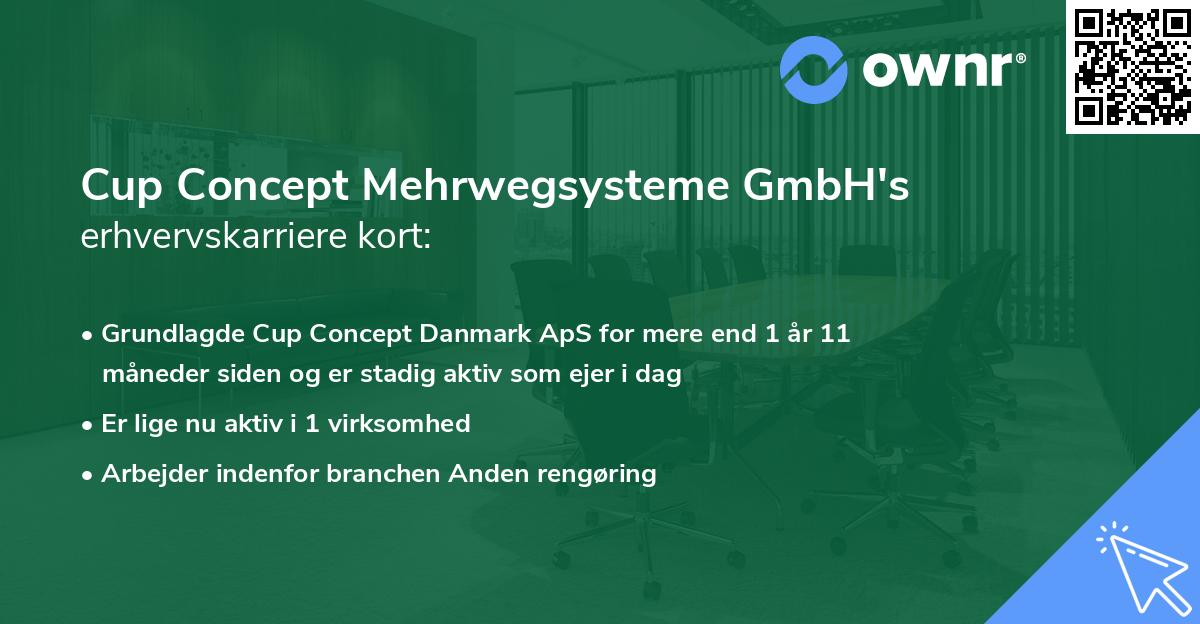 ownr®

Cup Concept Mehrwegsysteme GmbH's
erhvervskarriere kort:

• Grundlagde Cup Concept Danmark ApS for mere end 1 år 11 måneder siden og er stadig aktiv som ejer i dag
• Er lige nu aktiv i 1 virksomhed
• Arbejder indenfor branchen Anden rengøring